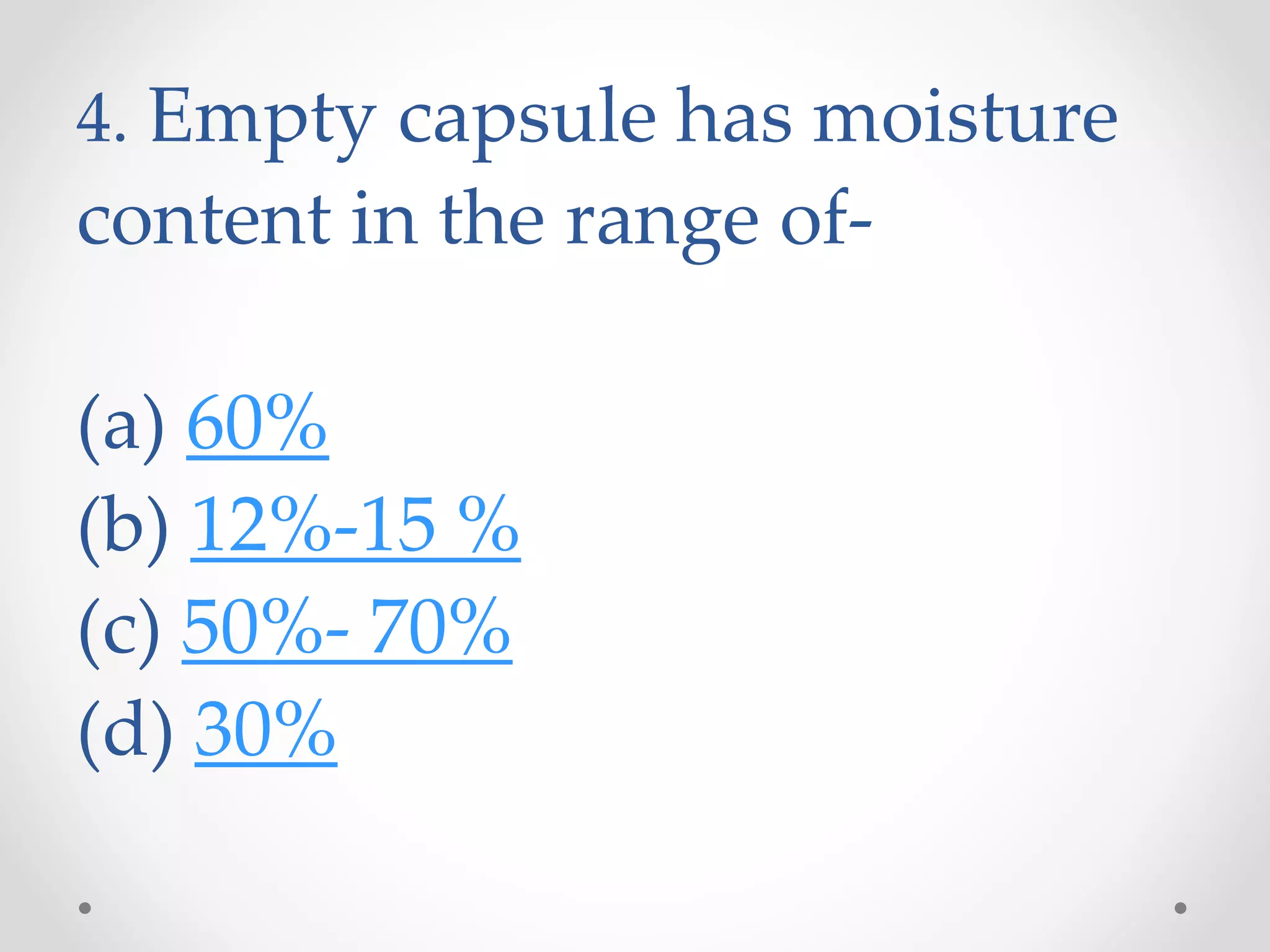 4. Empty capsule has moisture content in the range of-

(a) 60%
(b) 12%-15 %
(c) 50%- 70%
(d) 30%